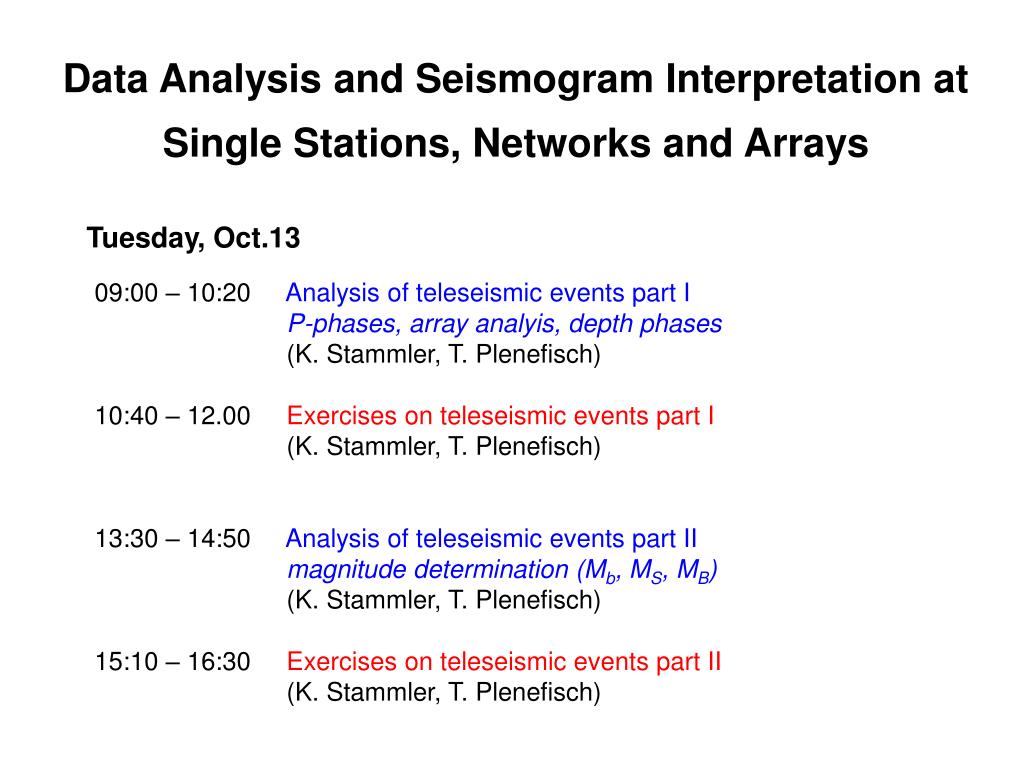 Data Analysis and Seismogram Interpretation at Single Stations, Networks and Arrays

Tuesday, Oct.13

09:00 – 10:20 Analysis of teleseismic events part I
P-phases, array analyis, depth phases
(K. Stammler, T. Plenefisch)

10:40 – 12.00 Exercises on teleseismic events part I
(K. Stammler, T. Plenefisch)

13:30 – 14:50 Analysis of teleseismic events part II
magnitude determination ($M_b$, $M_S$, $M_B$)
(K. Stammler, T. Plenefisch)

15:10 – 16:30 Exercises on teleseismic events part II
(K. Stammler, T. Plenefisch)